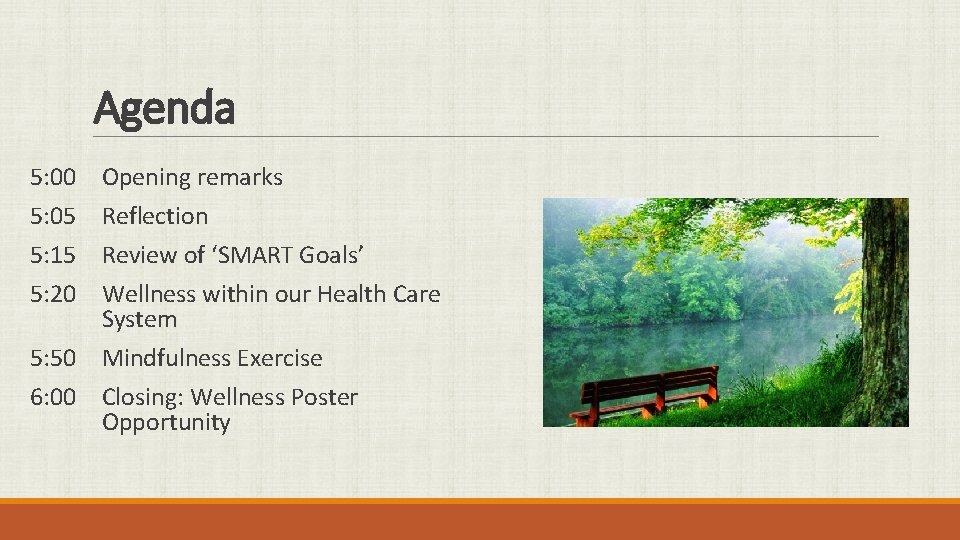 Agenda

5:00 Opening remarks

5:05 Reflection

5:15 Review of ‘SMART Goals’

5:20 Wellness within our Health Care System

5:50 Mindfulness Exercise

6:00 Closing: Wellness Poster Opportunity